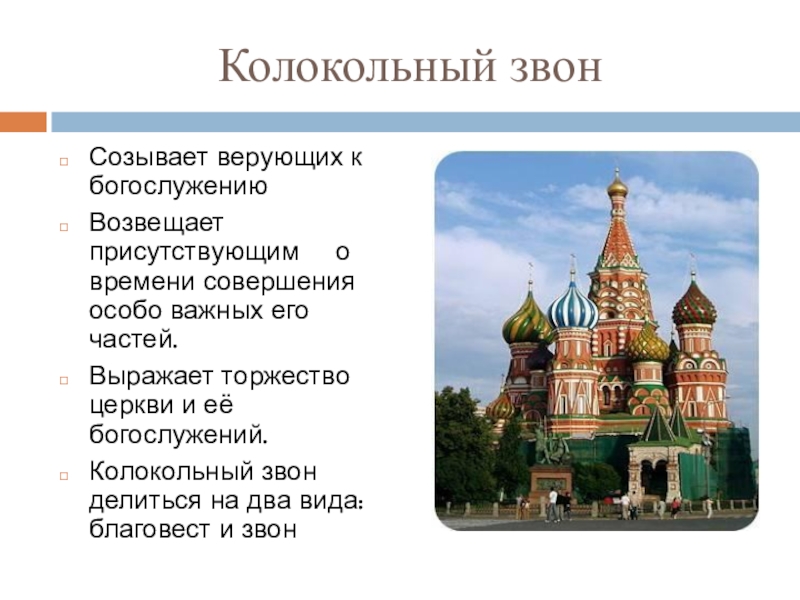 Колокольный звон

Созывает верующих к богослужению

Возвещает присутствующим о времени совершения особо важных его частей.

Выражает торжество церкви и её богослужений.

Колокольный звон делиться на два вида: благовест и звон